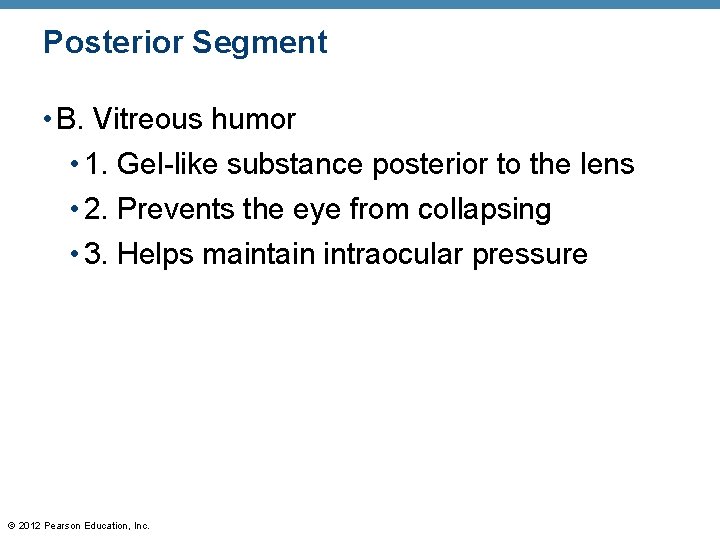 Posterior Segment

• B. Vitreous humor
• 1. Gel-like substance posterior to the lens
• 2. Prevents the eye from collapsing
• 3. Helps maintain intraocular pressure

© 2012 Pearson Education, Inc.